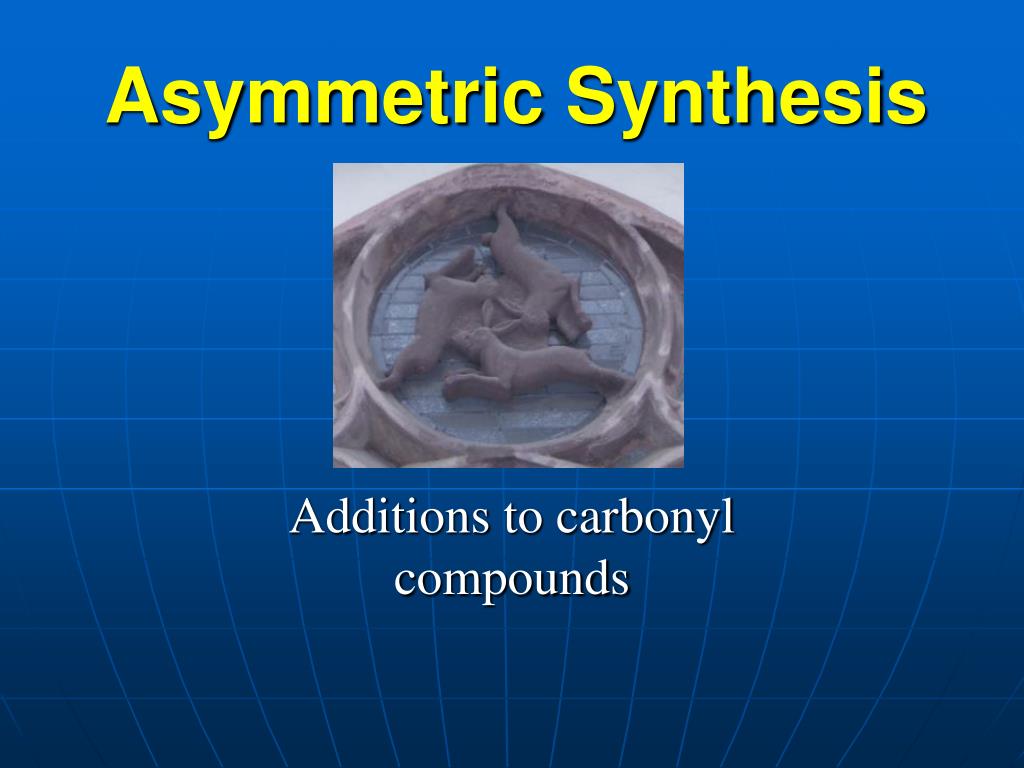 Asymmetric Synthesis

Additions to carbonyl compounds